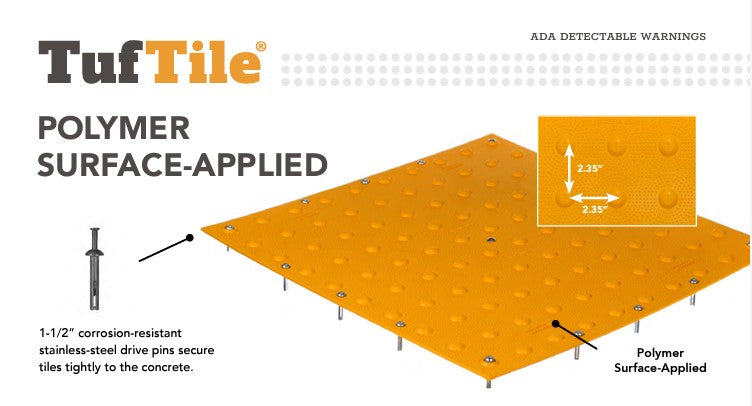 TufTile®

ADA DETECTABLE WARNINGS

POLYMER SURFACE-APPLIED

2.35"

2.35"

1-1/2" corrosion-resistant stainless-steel drive pins secure tiles tightly to the concrete.

Polymer Surface-Applied